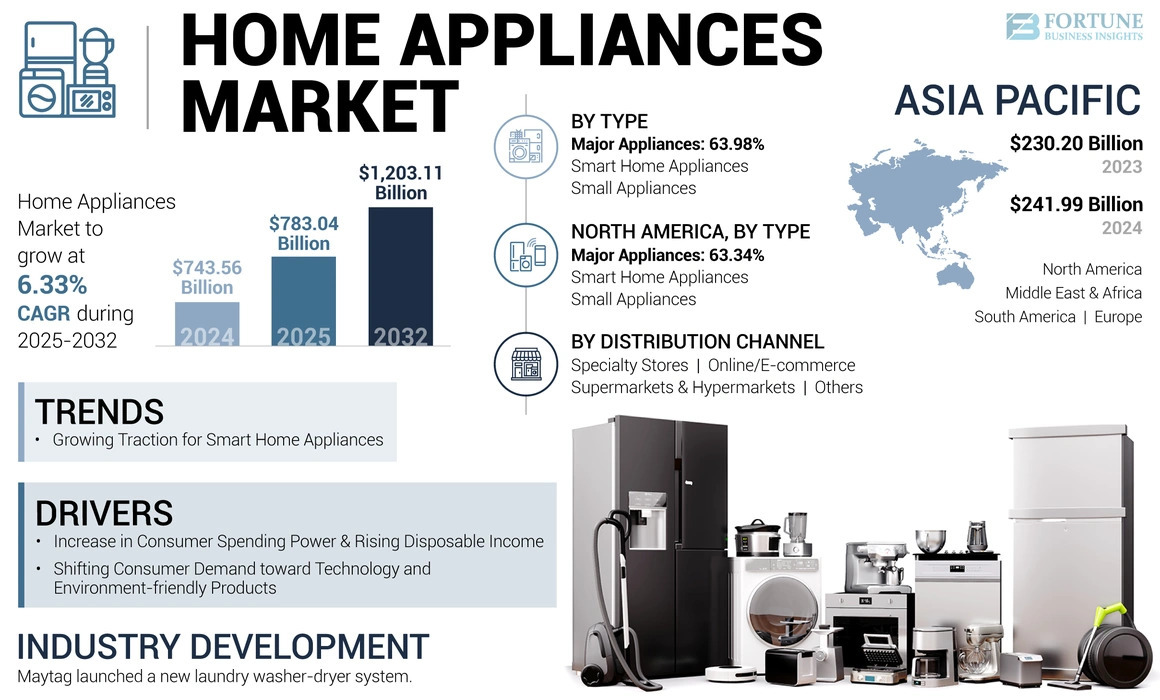 HOME APPLIANCES MARKET

FORTUNE BUSINESS INSIGHTS

Home Appliances Market to grow at 6.33% CAGR during 2025-2032

$743.56 Billion
2024

$783.04 Billion
2025

$1,203.11 Billion
2032

BY TYPE
Major Appliances: 63.98%
Smart Home Appliances
Small Appliances

NORTH AMERICA, BY TYPE
Major Appliances: 63.34%
Smart Home Appliances
Small Appliances

BY DISTRIBUTION CHANNEL
Specialty Stores | Online/E-commerce
Supermarkets & Hypermarkets | Others

ASIA PACIFIC
$230.20 Billion
2023
$241.99 Billion
2024

North America
Middle East & Africa
South America | Europe

TRENDS
• Growing Traction for Smart Home Appliances

DRIVERS
• Increase in Consumer Spending Power & Rising Disposable Income
• Shifting Consumer Demand toward Technology and Environment-friendly Products

INDUSTRY DEVELOPMENT
Maytag launched a new laundry washer-dryer system.